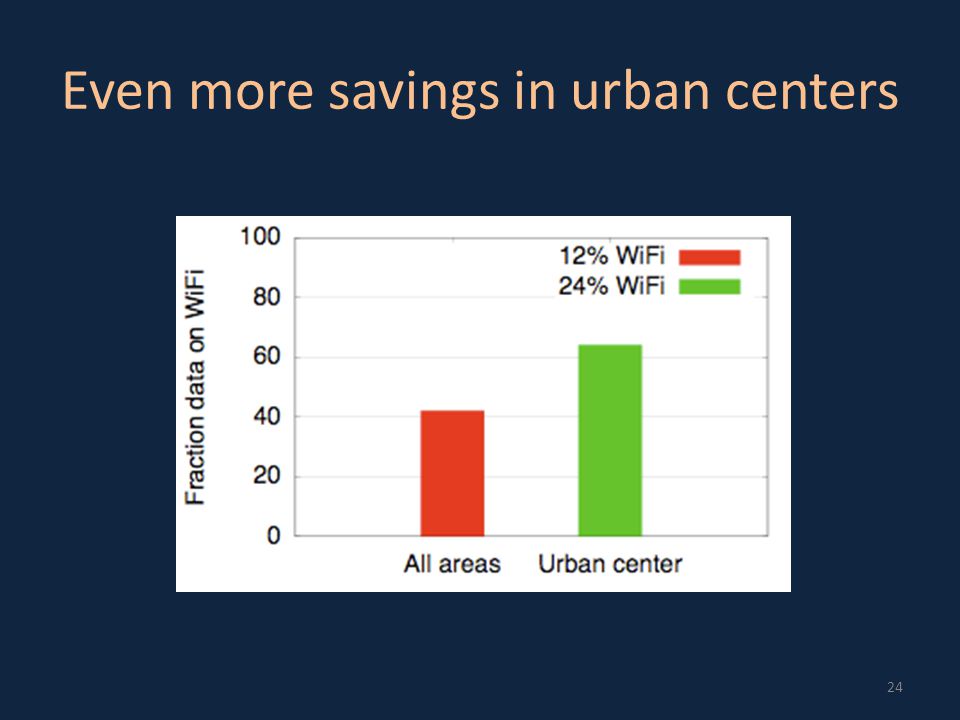 Even more savings in urban centers

Fraction data on WiFi

100
80
60
40
20
0

12% WiFi
24% WiFi

All areas
Urban center

24